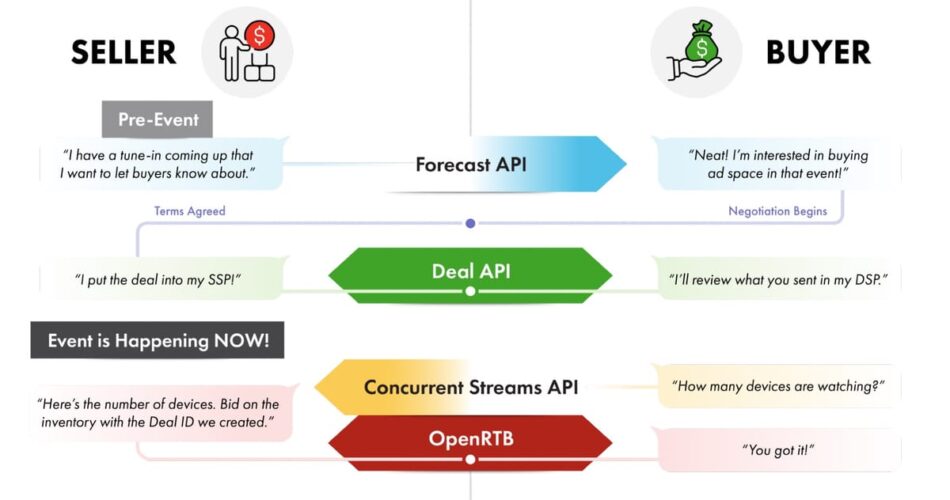 SELLER

BUYER

Pre-Event

"I have a tune-in coming up that I want to let buyers know about."

Forecast API

"Neat! I'm interested in buying ad space in that event!"

Terms Agreed

Negotiation Begins

"I put the deal into my SSP!"

Deal API

"I'll review what you sent in my DSP."

Event is Happening NOW!

Concurrent Streams API

"How many devices are watching?"

"Here's the number of devices. Bid on the inventory with the Deal ID we created."

OpenRTB

"You got it!"